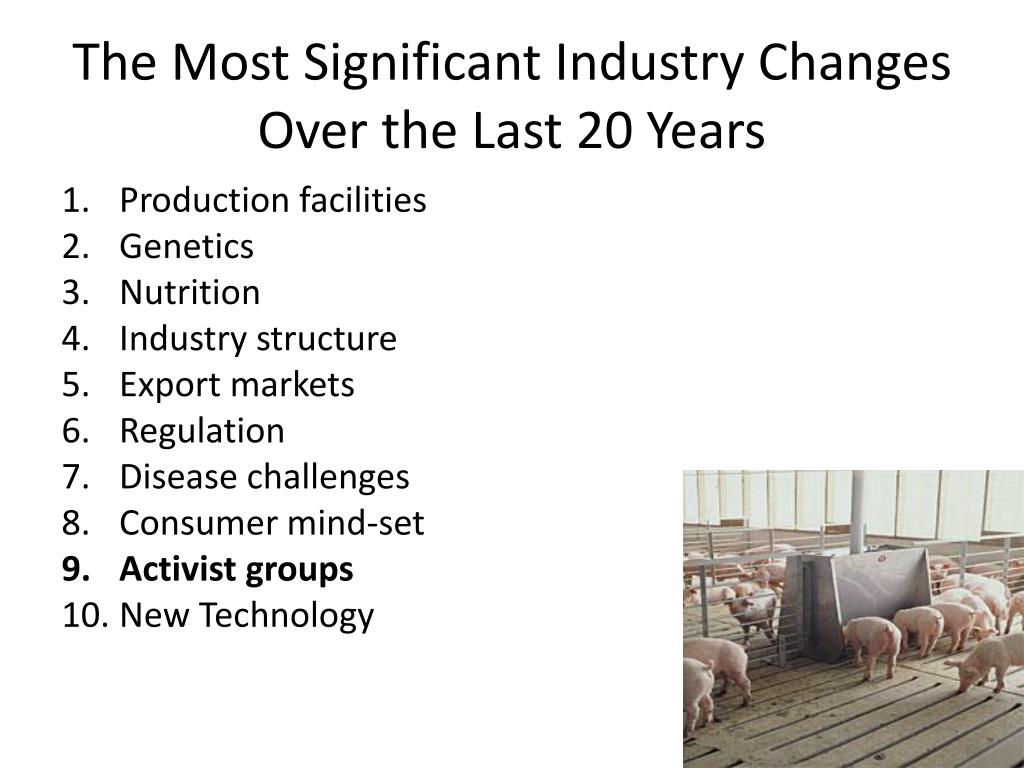 The Most Significant Industry Changes Over the Last 20 Years

1. Production facilities
2. Genetics
3. Nutrition
4. Industry structure
5. Export markets
6. Regulation
7. Disease challenges
8. Consumer mind-set
9. Activist groups
10. New Technology